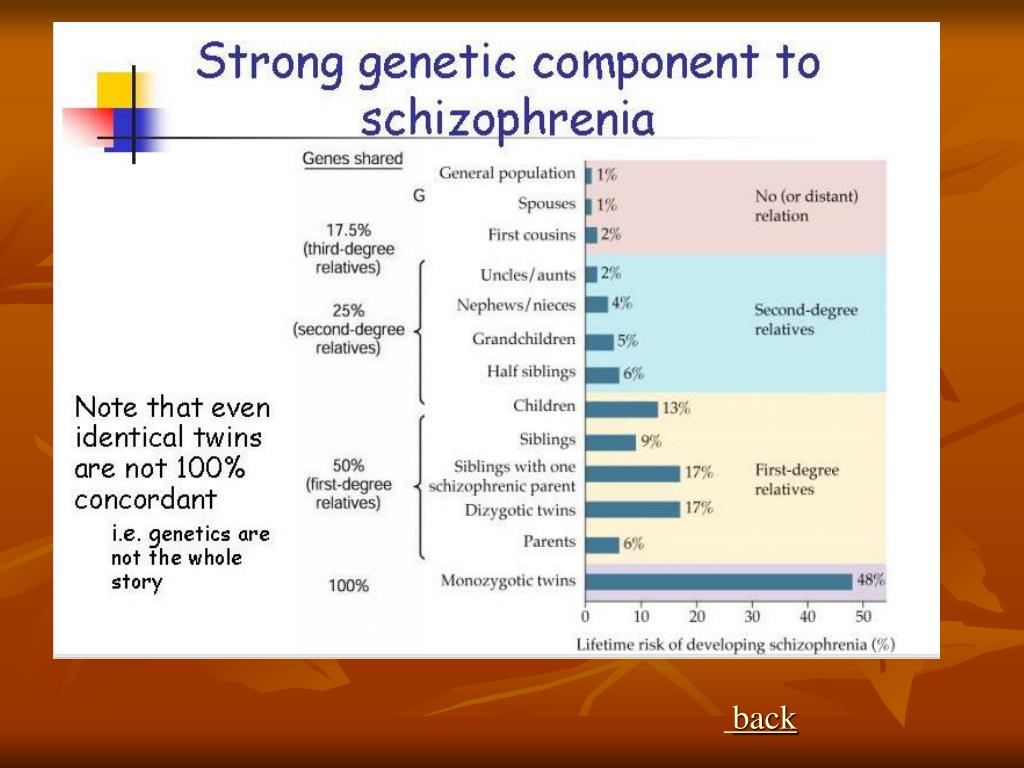 Strong genetic component to schizophrenia

Genes shared

G

17.5%
(third-degree relatives)

25%
(second-degree relatives)

50%
(first-degree relatives)

100%

General population 1%
Spouses 1%
First cousins 2%
Uncles/aunts 2%
Nephews/nieces 4%
Grandchildren 5%
Half siblings 6%
Children 13%
Siblings 9%
Siblings with one schizophrenic parent 17%
Dizygotic twins 17%
Parents 6%
Monozygotic twins 48%

No (or distant) relation

Second-degree relatives

First-degree relatives

0 10 20 30 40 50

Lifetime risk of developing schizophrenia (%)

Note that even identical twins are not 100% concordant

i.e. genetics are not the whole story

back